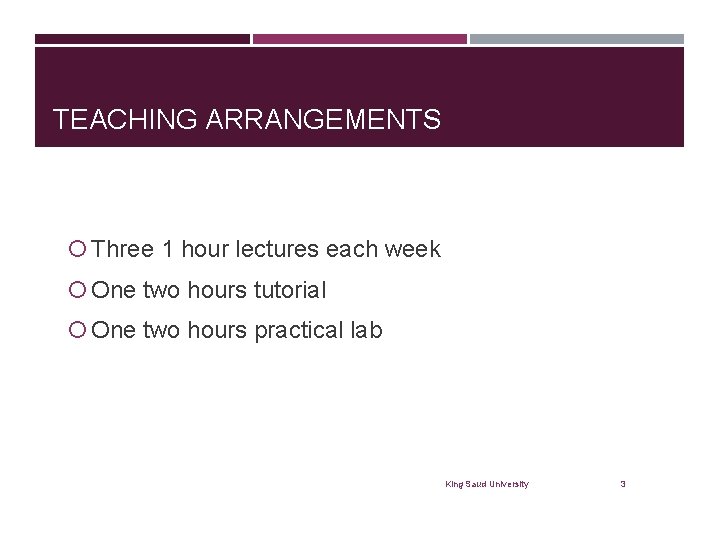 TEACHING ARRANGEMENTS

Three 1 hour lectures each week

One two hours tutorial

One two hours practical lab

King Saud University

3